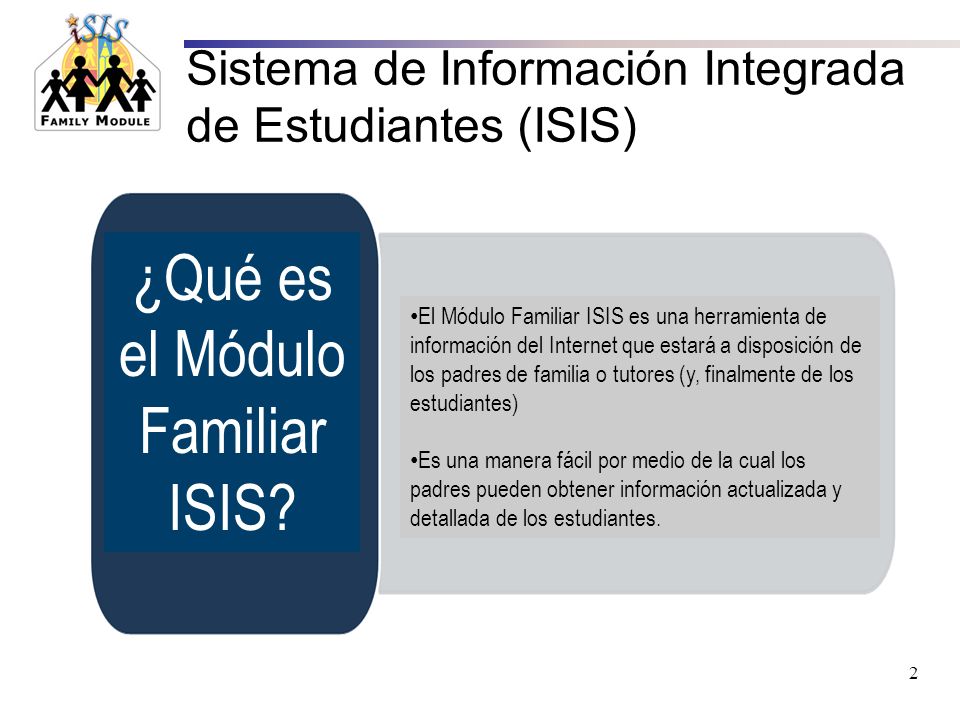 iSIS
FAMILY MODULE

Sistema de Información Integrada de Estudiantes (ISIS)

¿Qué es el Módulo Familiar ISIS?

•El Módulo Familiar ISIS es una herramienta de información del Internet que estará a disposición de los padres de familia o tutores (y, finalmente de los estudiantes)

•Es una manera fácil por medio de la cual los padres pueden obtener información actualizada y detallada de los estudiantes.

2